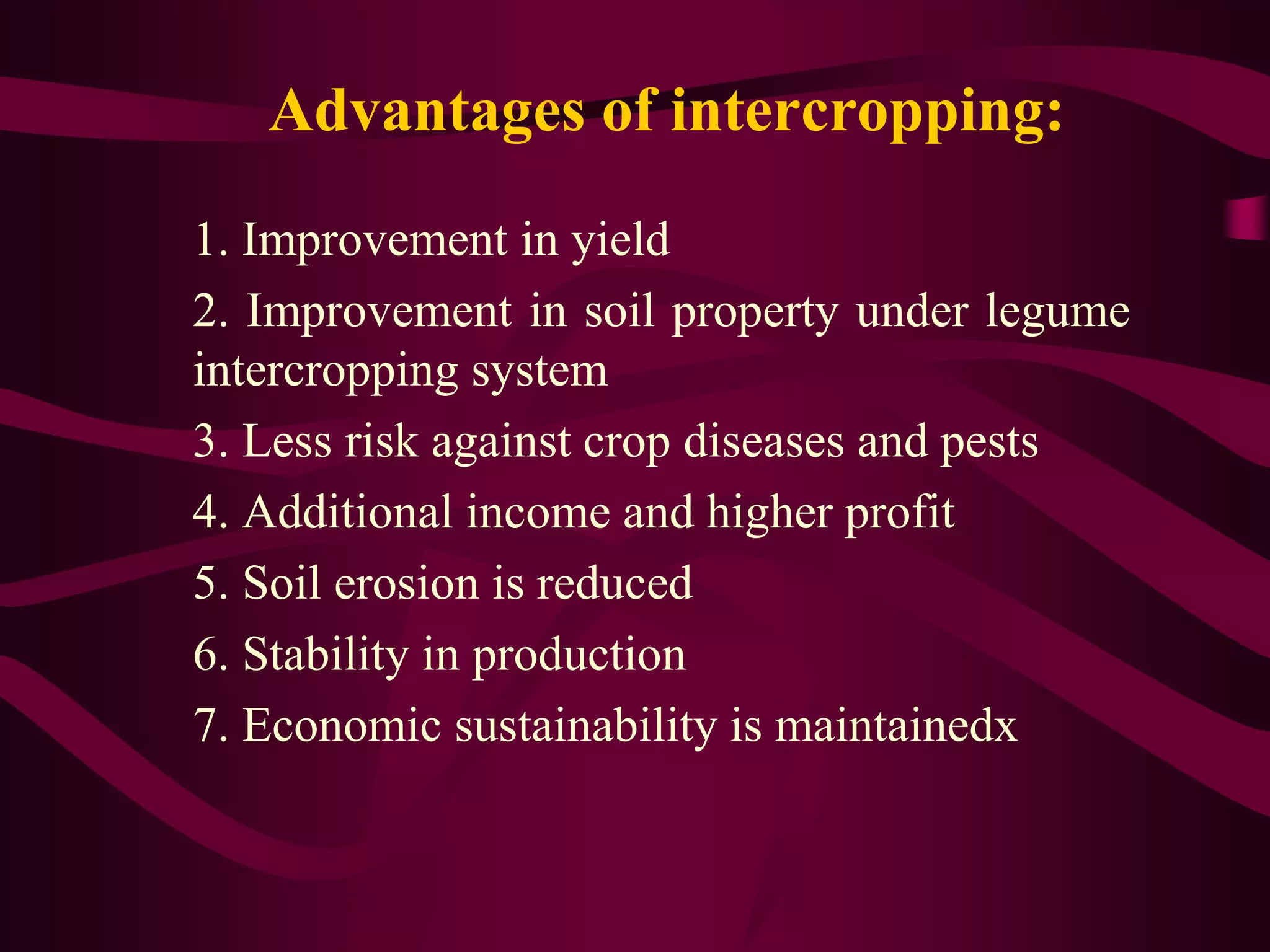 Advantages of intercropping:

1. Improvement in yield

2. Improvement in soil property under legume intercropping system

3. Less risk against crop diseases and pests

4. Additional income and higher profit

5. Soil erosion is reduced

6. Stability in production

7. Economic sustainability is maintainedx